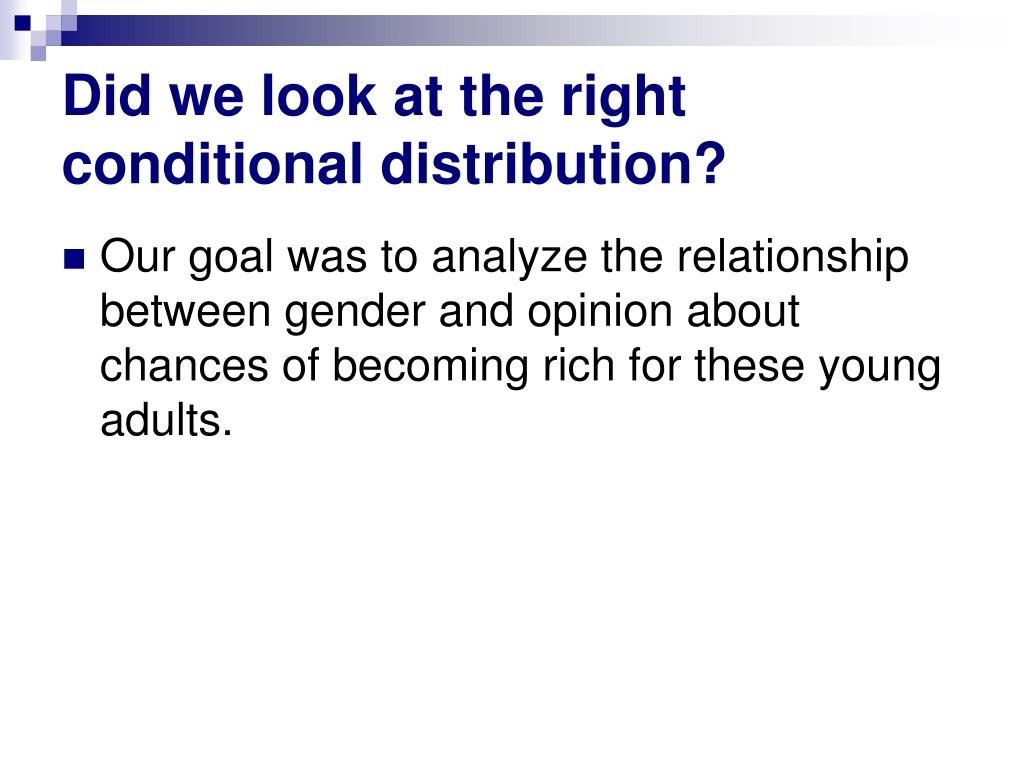 Did we look at the right conditional distribution?

Our goal was to analyze the relationship between gender and opinion about chances of becoming rich for these young adults.